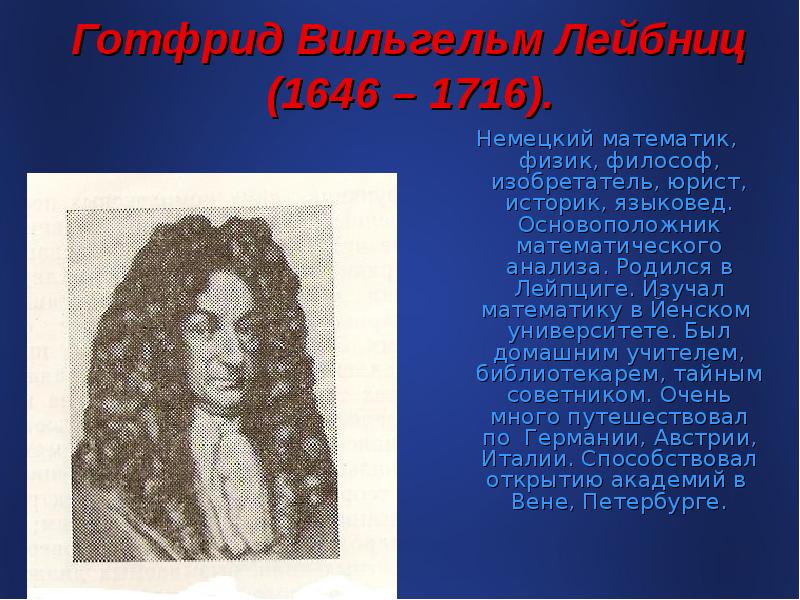 Готфрид Вильгельм Лейбниц (1646 – 1716).

Немецкий математик, физик, философ, изобретатель, юрист, историк, языковед. Основоположник математического анализа. Родился в Лейпциге. Изучал математику в Йенском университете. Был домашним учителем, библиотекарем, тайным советником. Очень много путешествовал по Германии, Австрии, Италии. Способствовал открытию академий в Вене, Петербурге.